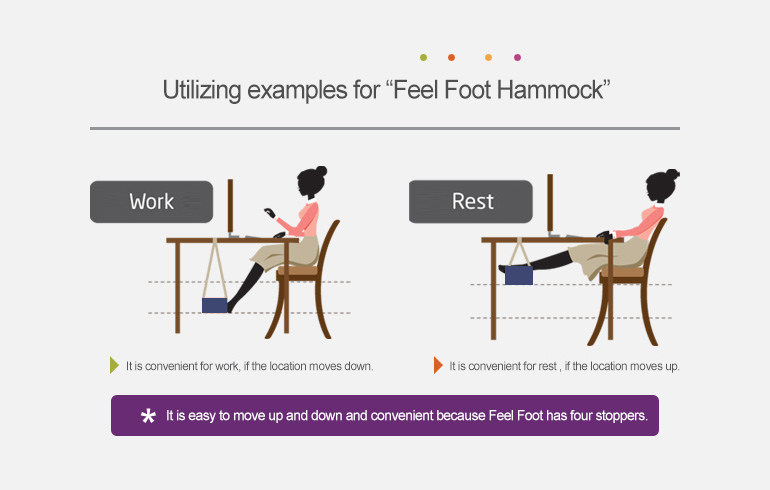 Utilizing examples for “Feel Foot Hammock”

Work

Rest

It is convenient for work, if the location moves down.

It is convenient for rest , if the location moves up.

* It is easy to move up and down and convenient because Feel Foot has four stoppers.